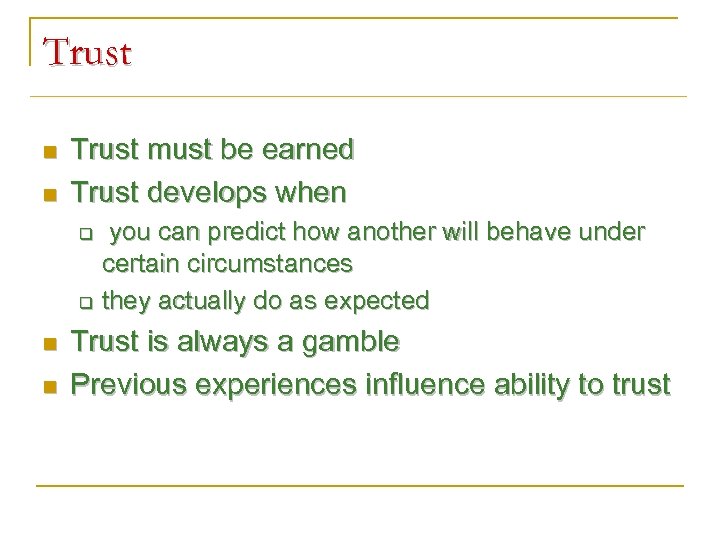 Trust

- Trust must be earned
- Trust develops when
  - you can predict how another will behave under certain circumstances
  - they actually do as expected
- Trust is always a gamble
- Previous experiences influence ability to trust